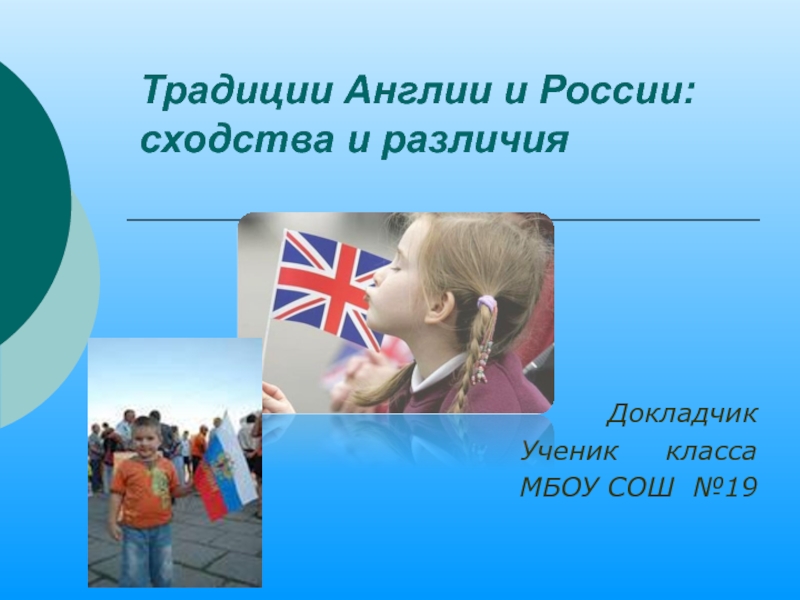 Традиции Англии и России: сходства и различия

Докладчик
Ученик класса
МБОУ СОШ №19